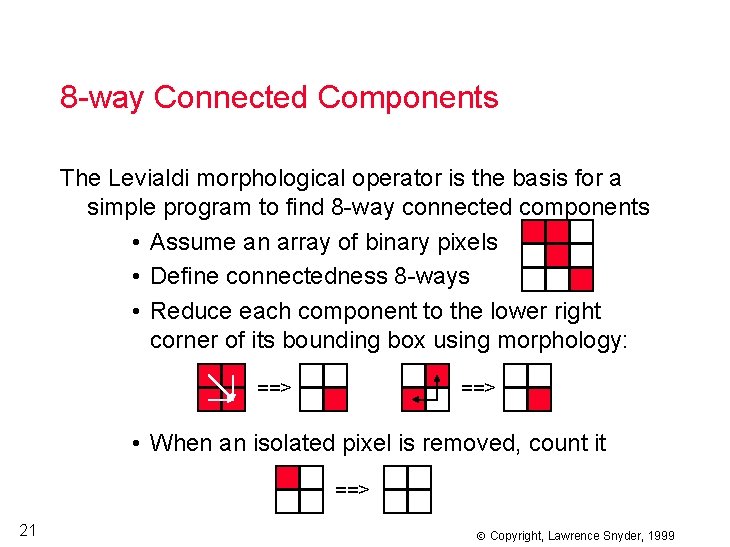 8-way Connected Components

The Levialdi morphological operator is the basis for a simple program to find 8-way connected components

• Assume an array of binary pixels
• Define connectedness 8-ways
• Reduce each component to the lower right corner of its bounding box using morphology:

==> ==>

• When an isolated pixel is removed, count it

==>

21

© Copyright, Lawrence Snyder, 1999